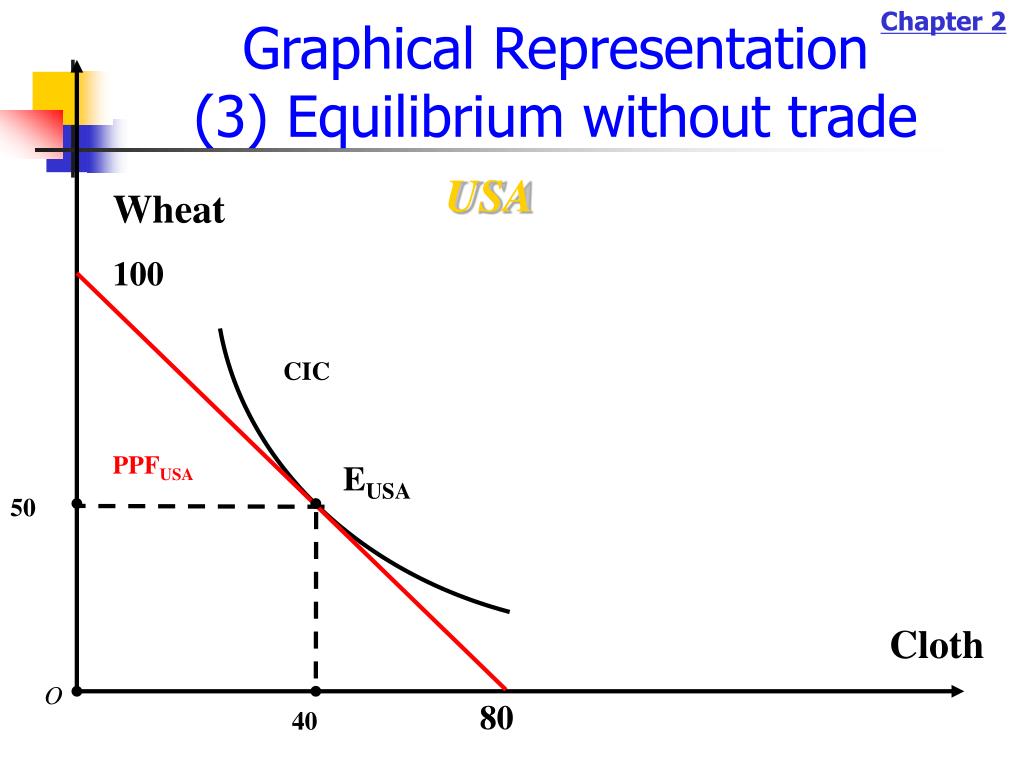 Chapter 2

Graphical Representation
(3) Equilibrium without trade

USA

Wheat

100

CIC

$PPF_{USA}$

$E_{USA}$

50

Cloth

O

40

80